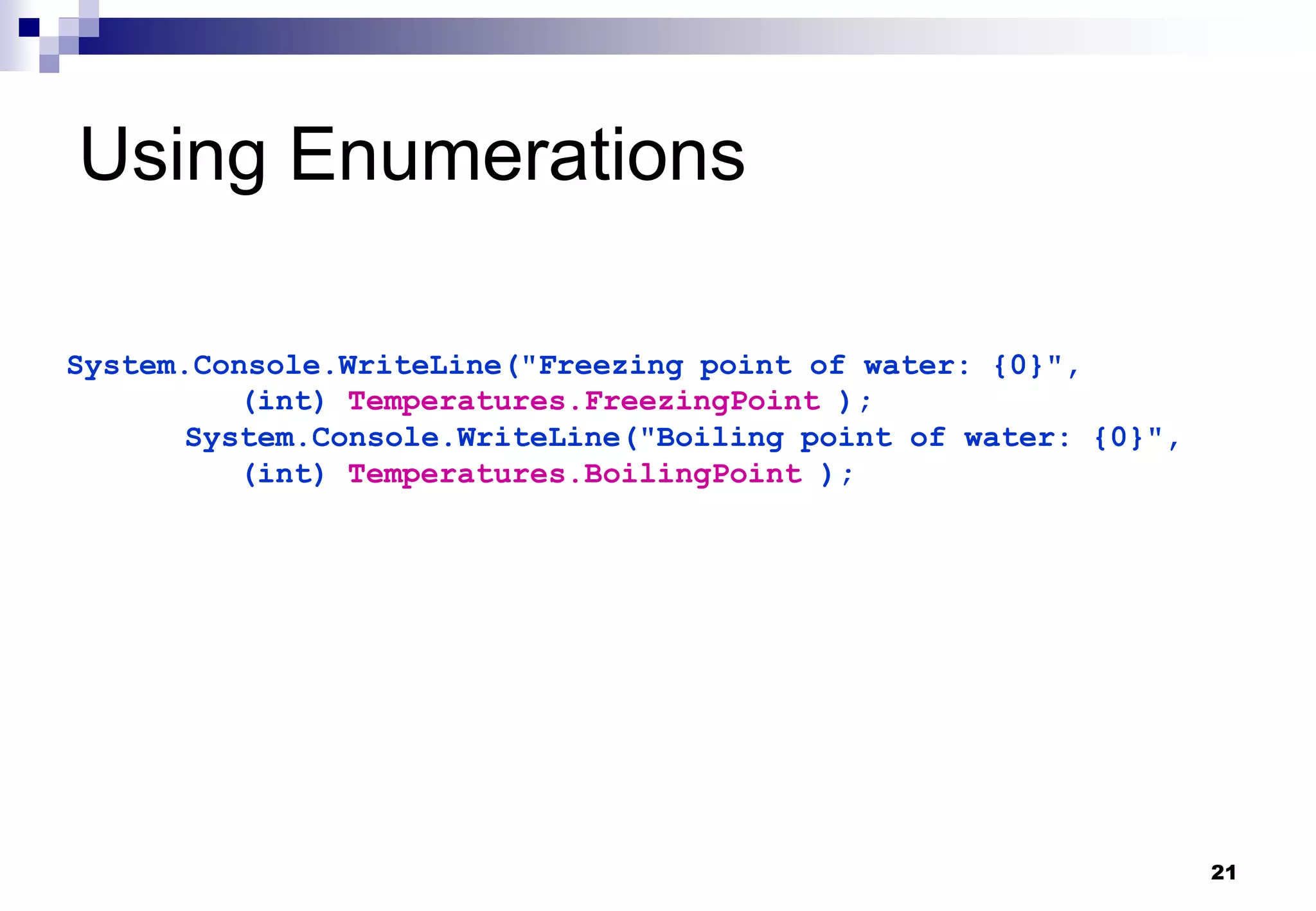 Using Enumerations

System.Console.WriteLine("Freezing point of water: {0}",
          (int) Temperatures.FreezingPoint );
       System.Console.WriteLine("Boiling point of water: {0}",
          (int) Temperatures.BoilingPoint );

21